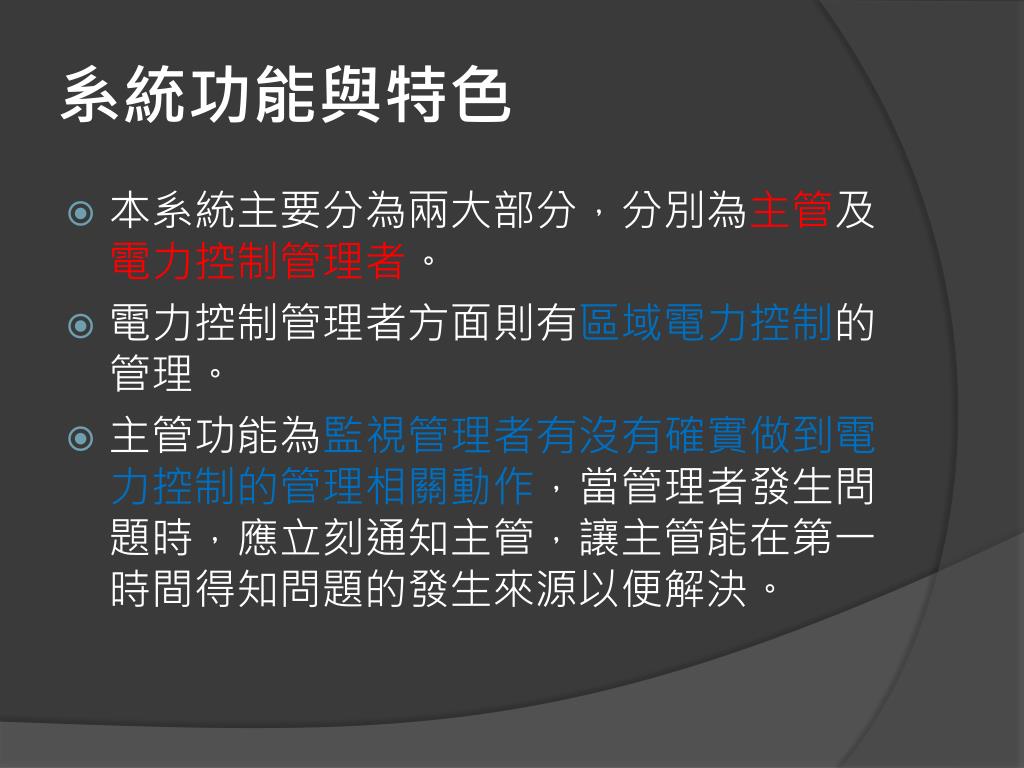 系統功能與特色

本系統主要分為兩大部分，分別為主管及電力控制管理者。

電力控制管理者方面則有區域電力控制的管理。

主管功能為監視管理者有沒有確實做到電力控制的管理相關動作，當管理者發生問題時，應立刻通知主管，讓主管能在第一時間得知問題的發生來源以便解決。